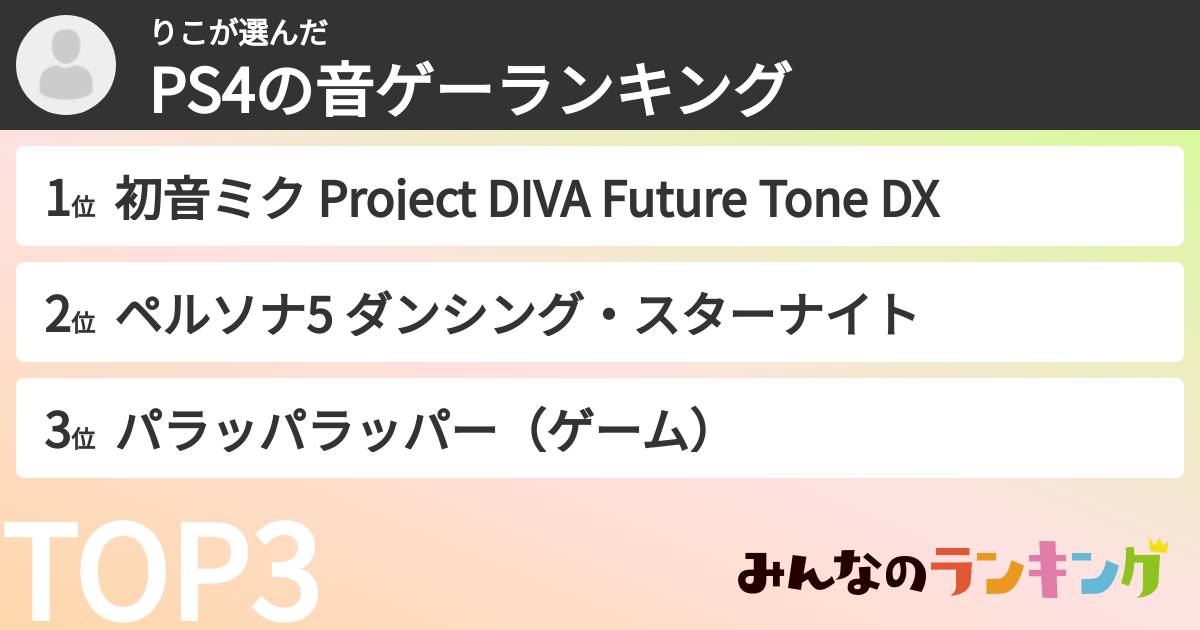 りこが選んだ
PS4の音ゲーランキング

1位 初音ミク Project DIVA Future Tone DX

2位 ペルソナ5 ダンシング・スターナイト

3位 パラッパラッパー（ゲーム）

TOP3

みんなのランキング